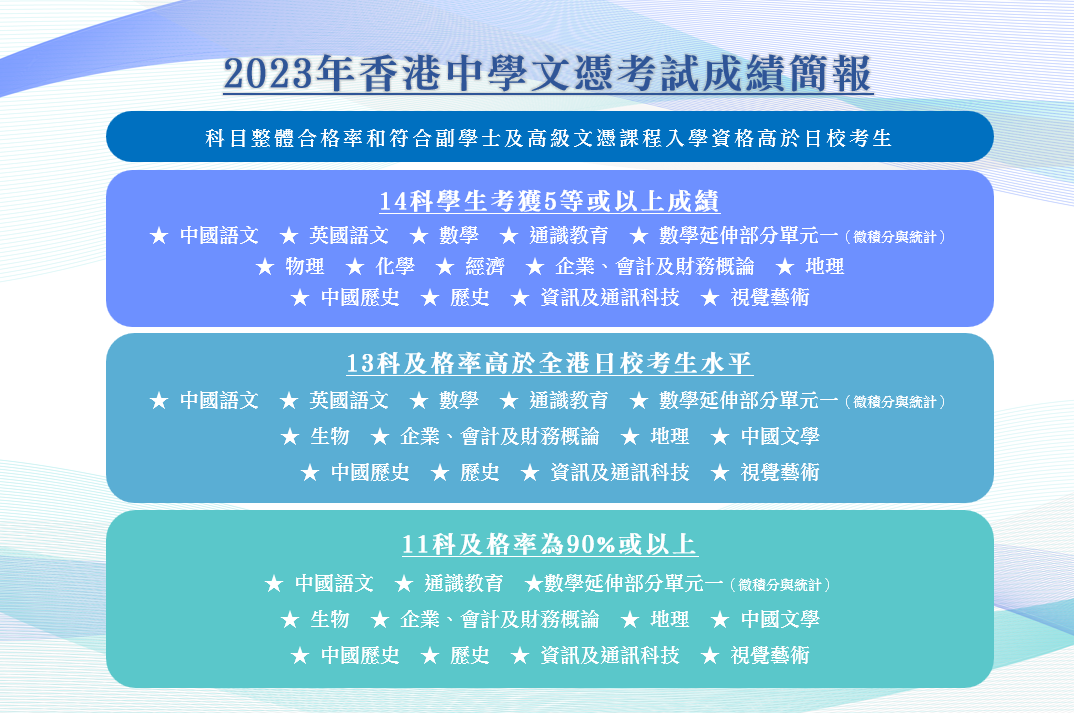 2023年香港中學文憑考試成績簡報

科目整體合格率和符合副學士及高級文憑課程入學資格高於日校考生

14科學生考獲5等或以上成績

★ 中國語文 ★ 英國語文 ★ 數學 ★ 通識教育 ★ 數學延伸部分單元一（微積分與統計）
★ 物理 ★ 化學 ★ 經濟 ★ 企業、會計及財務概論 ★ 地理
★ 中國歷史 ★ 歷史 ★ 資訊及通訊科技 ★ 視覺藝術

13科及格率高於全港日校考生水平

★ 中國語文 ★ 英國語文 ★ 數學 ★ 通識教育 ★ 數學延伸部分單元一（微積分與統計）
★ 生物 ★ 企業、會計及財務概論 ★ 地理 ★ 中國文學
★ 中國歷史 ★ 歷史 ★ 資訊及通訊科技 ★ 視覺藝術

11科及格率為90%或以上

★ 中國語文 ★ 通識教育 ★數學延伸部分單元一（微積分與統計）
★ 生物 ★ 企業、會計及財務概論 ★ 地理 ★ 中國文學
★ 中國歷史 ★ 歷史 ★ 資訊及通訊科技 ★ 視覺藝術